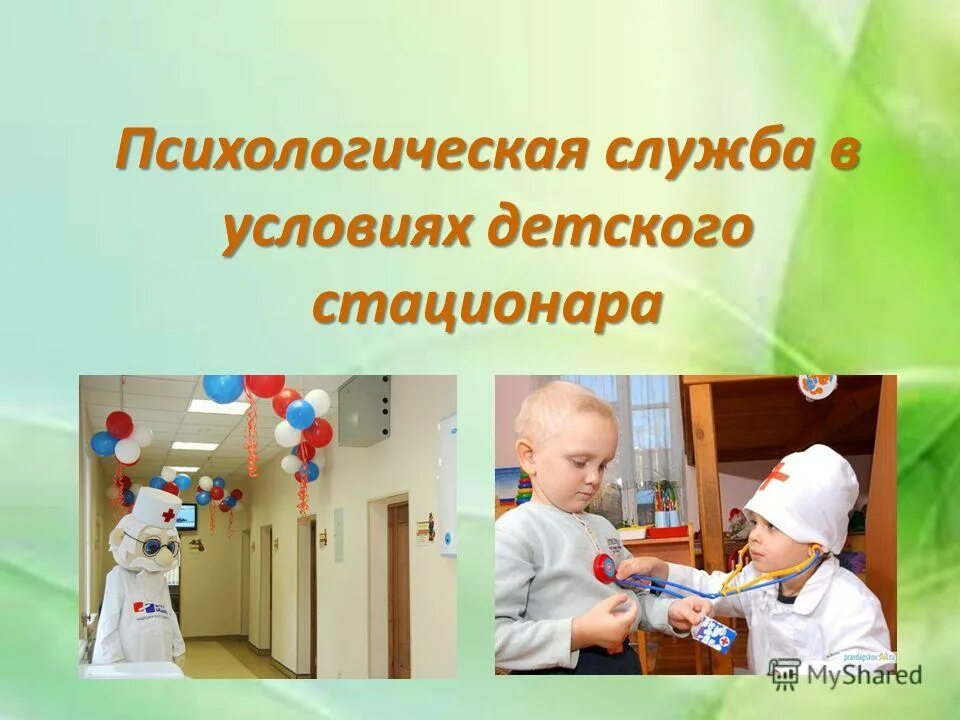 Психологическая служба в условиях детского стационара

MyShared